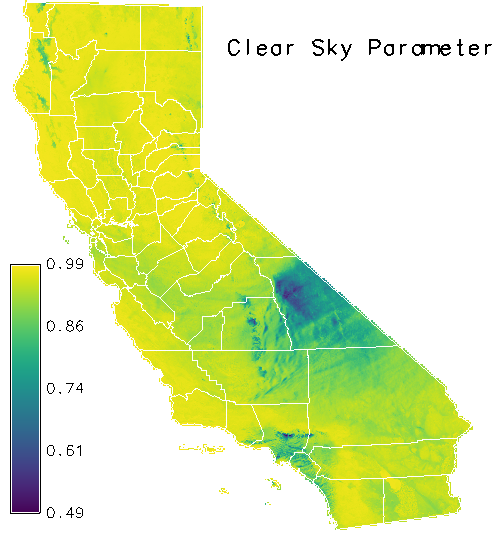 Clear Sky Parameter

0.99
0.86
0.74
0.61
0.49